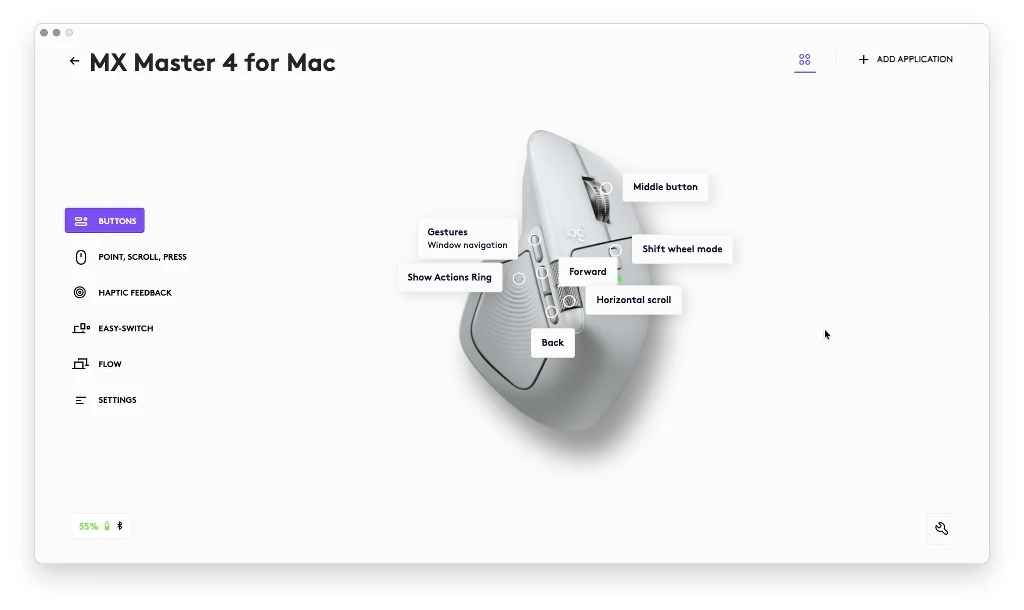 MX Master 4 for Mac

ADD APPLICATION

BUTTONS
POINT, SCROLL, PRESS
HAPTIC FEEDBACK
EASY-SWITCH
FLOW
SETTINGS

Middle button
Gestures
Window navigation
Shift wheel mode
Show Actions Ring
Forward
Horizontal scroll
Back

55%